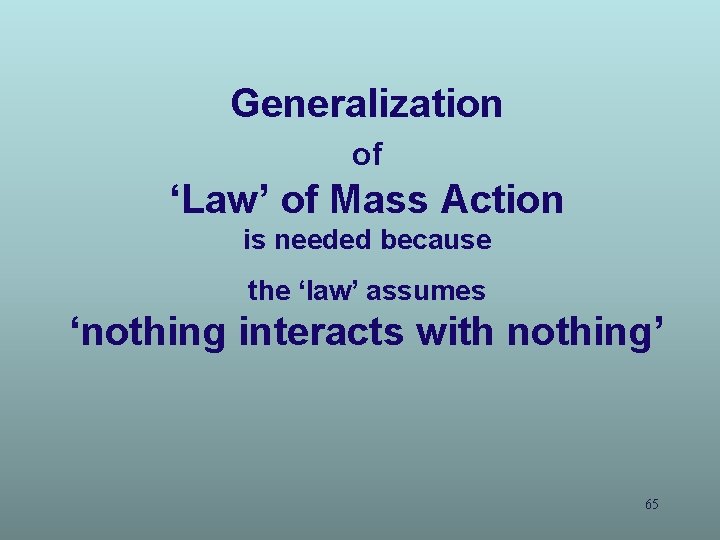 Generalization

of

‘Law’ of Mass Action

is needed because

the ‘law’ assumes

‘nothing interacts with nothing’

65